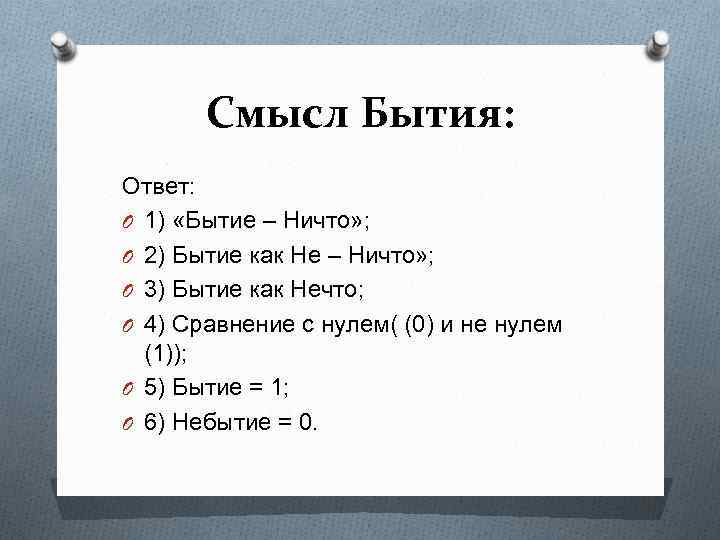 Смысл Бытия:

Ответ:

1) «Бытие – Ничто»;

2) Бытие как Не – Ничто»;

3) Бытие как Нечто;

4) Сравнение с нулем( (0) и не нулем (1));

5) Бытие = 1;

6) Небытие = 0.